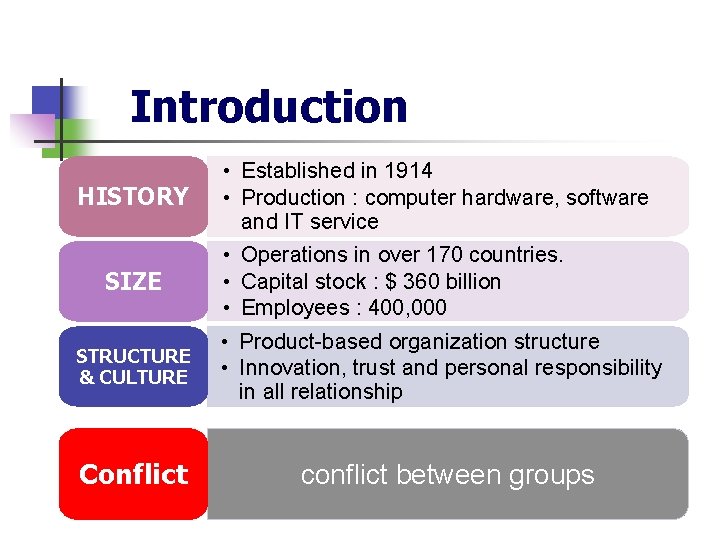 Introduction

HISTORY

• Established in 1914
• Production : computer hardware, software and IT service

SIZE

• Operations in over 170 countries.
• Capital stock : $ 360 billion
• Employees : 400,000

STRUCTURE & CULTURE

• Product-based organization structure
• Innovation, trust and personal responsibility in all relationship

Conflict

conflict between groups